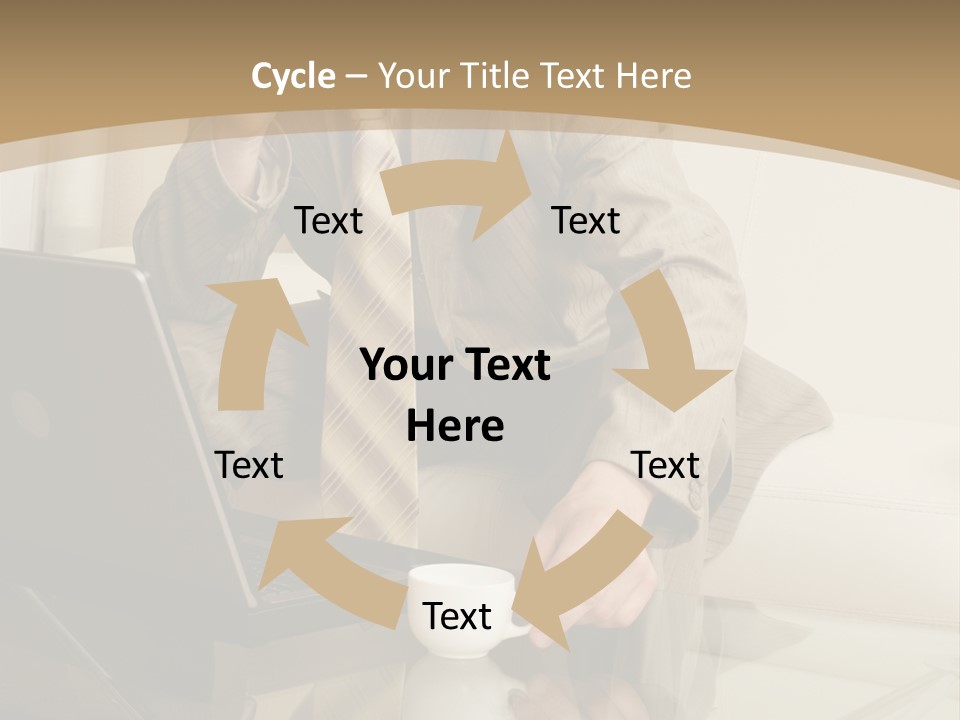 Cycle – Your Title Text Here

Text

Text

Your Text Here

Text

Text

Text